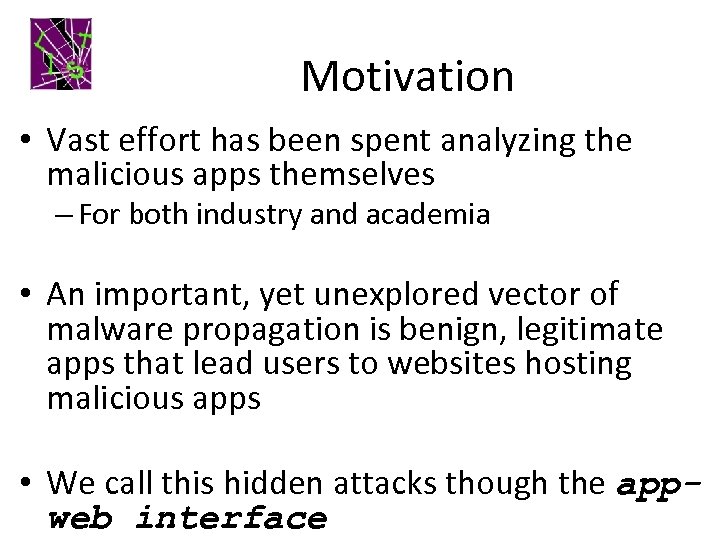 Motivation

• Vast effort has been spent analyzing the malicious apps themselves
– For both industry and academia

• An important, yet unexplored vector of malware propagation is benign, legitimate apps that lead users to websites hosting malicious apps

• We call this hidden attacks though the app-web interface